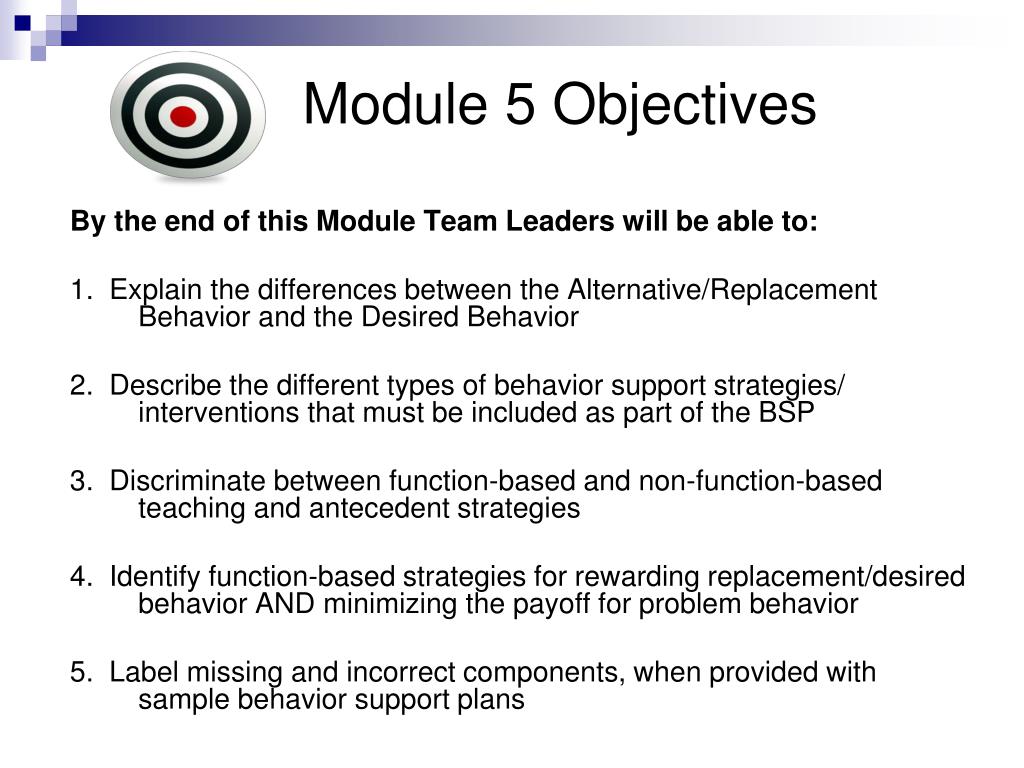 Module 5 Objectives

By the end of this Module Team Leaders will be able to:

1. Explain the differences between the Alternative/Replacement Behavior and the Desired Behavior

2. Describe the different types of behavior support strategies/ interventions that must be included as part of the BSP

3. Discriminate between function-based and non-function-based teaching and antecedent strategies

4. Identify function-based strategies for rewarding replacement/desired behavior AND minimizing the payoff for problem behavior

5. Label missing and incorrect components, when provided with sample behavior support plans